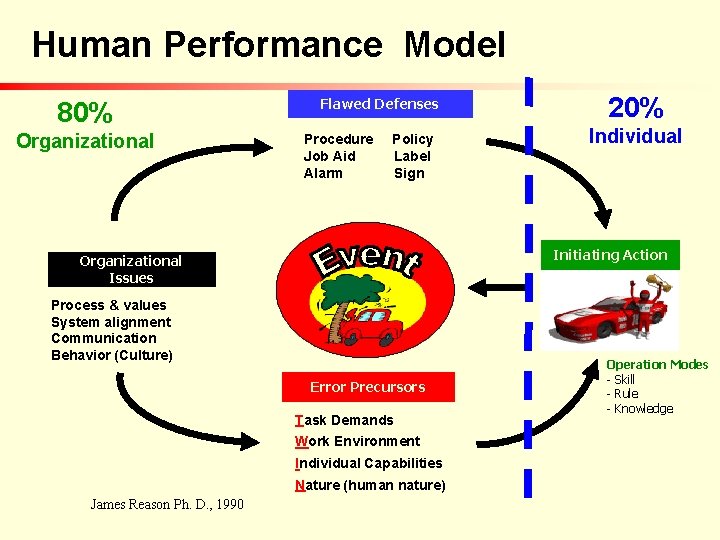 Human Performance Model

80%
Organizational

Flawed Defenses

Procedure Policy
Job Aid Label
Alarm Sign

20%
Individual

Organizational Issues

Process & values
System alignment
Communication
Behavior (Culture)

Event

Initiating Action

Operation Modes
- Skill
- Rule
- Knowledge

Error Precursors

Task Demands
Work Environment
Individual Capabilities
Nature (human nature)

James Reason Ph. D., 1990